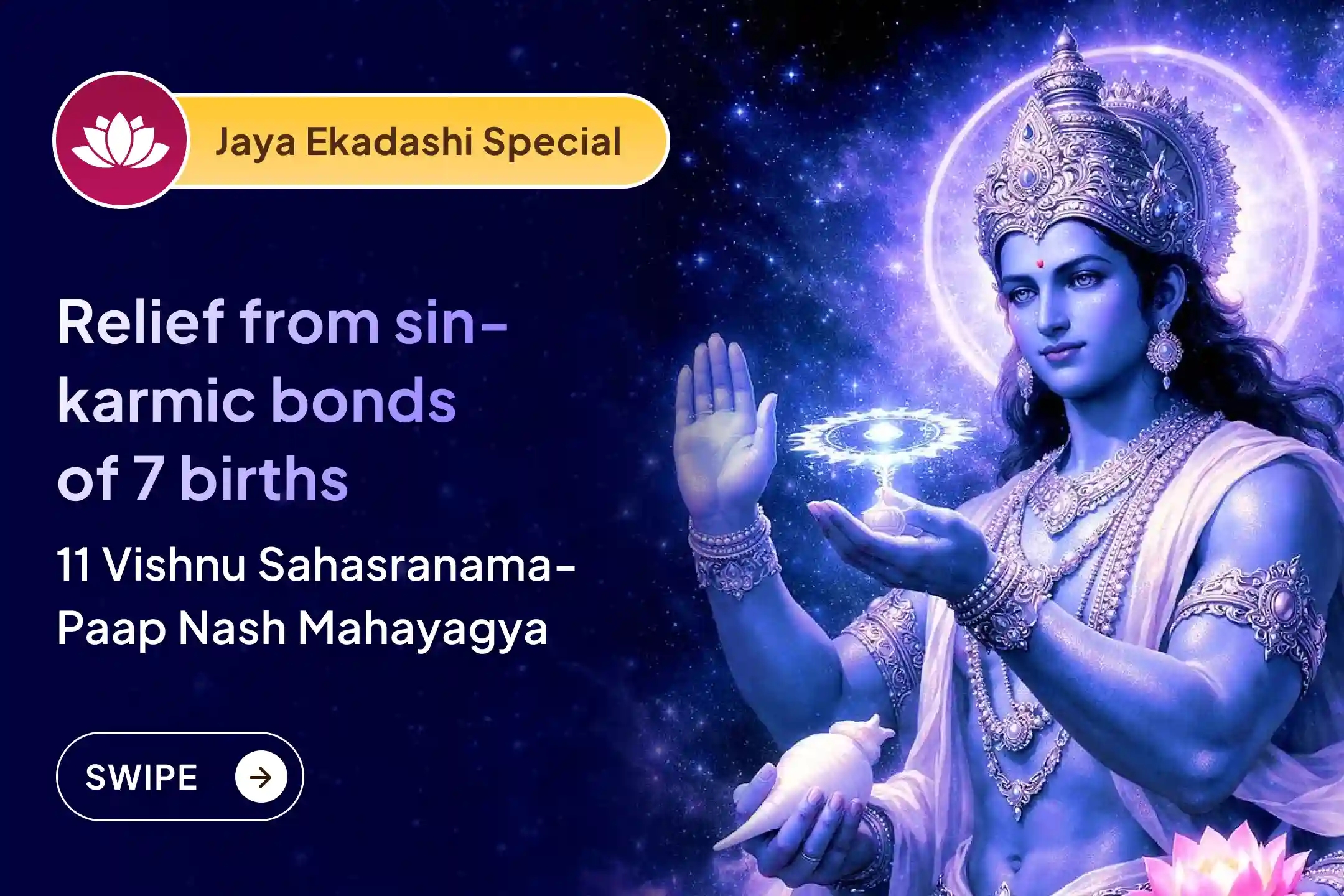 Jaya Ekadashi Special

Relief from sin-karmic bonds of 7 births

11 Vishnu Sahasranama-Paap Nash Mahayagya

SWIPE